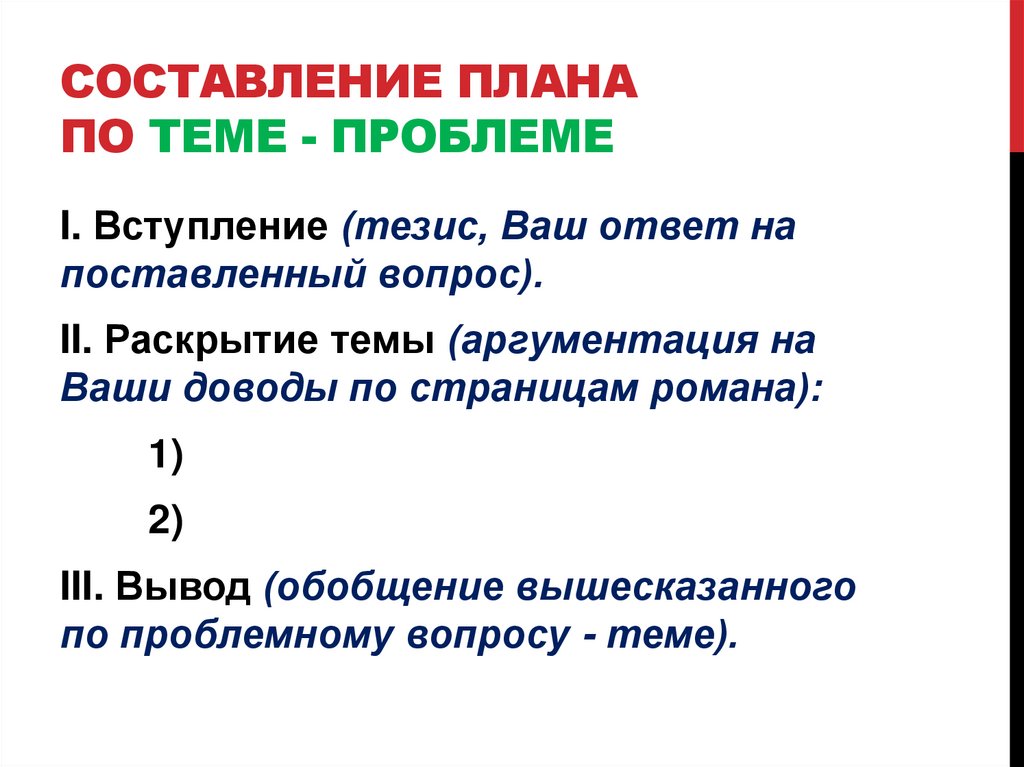 СОСТАВЛЕНИЕ ПЛАНА
ПО ТЕМЕ - ПРОБЛЕМЕ

I. Вступление (тезис, Ваш ответ на поставленный вопрос).

II. Раскрытие темы (аргументация на Ваши доводы по страницам романа):

1)

2)

III. Вывод (обобщение вышесказанного по проблемному вопросу - теме).